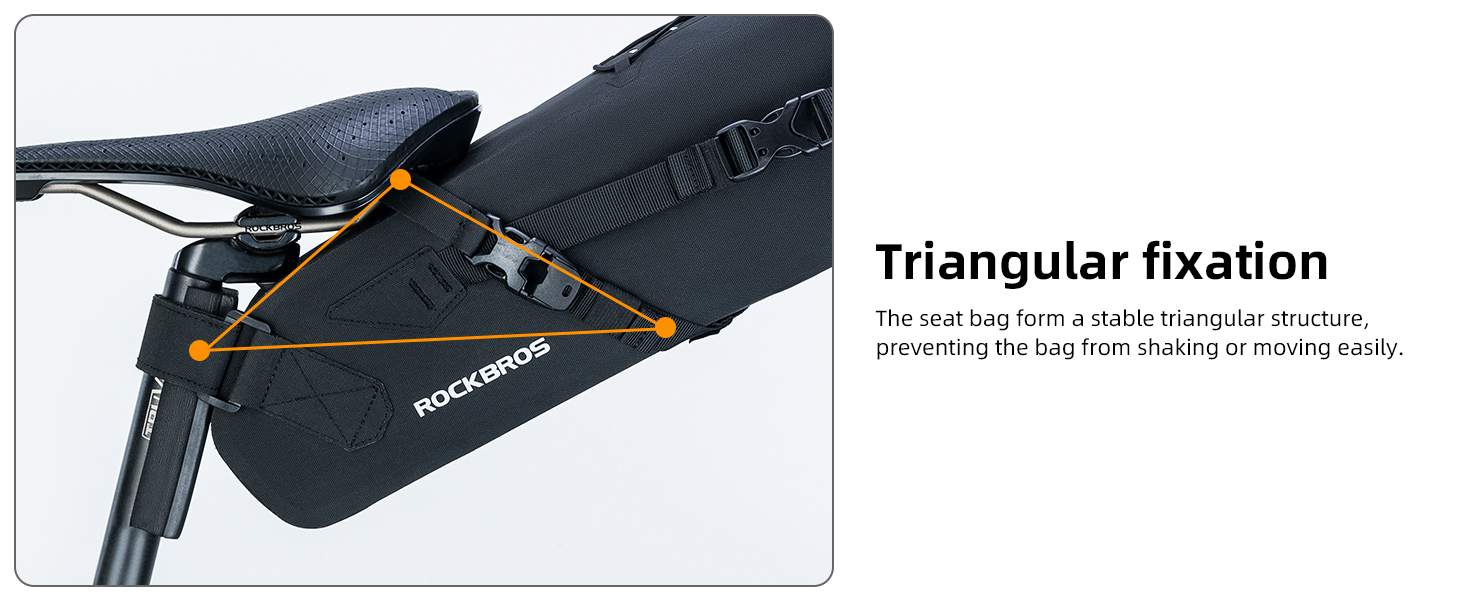 ROCKBROS

ROCKBROS

Triangular fixation

The seat bag form a stable triangular structure, preventing the bag from shaking or moving easily.